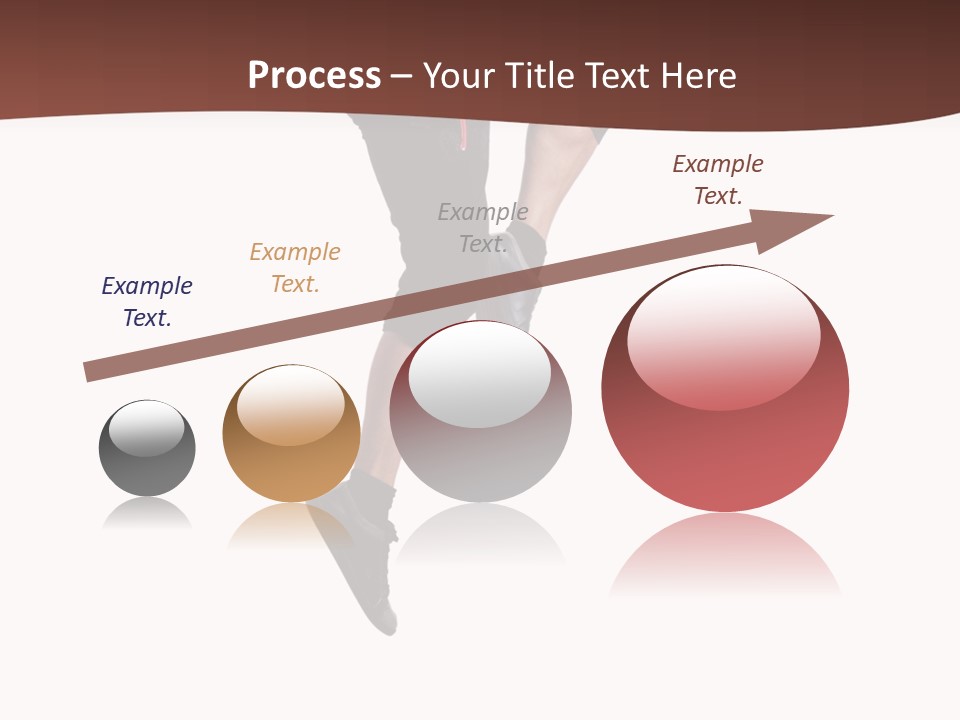 Process – Your Title Text Here

Example Text.

Example Text.

Example Text.

Example Text.